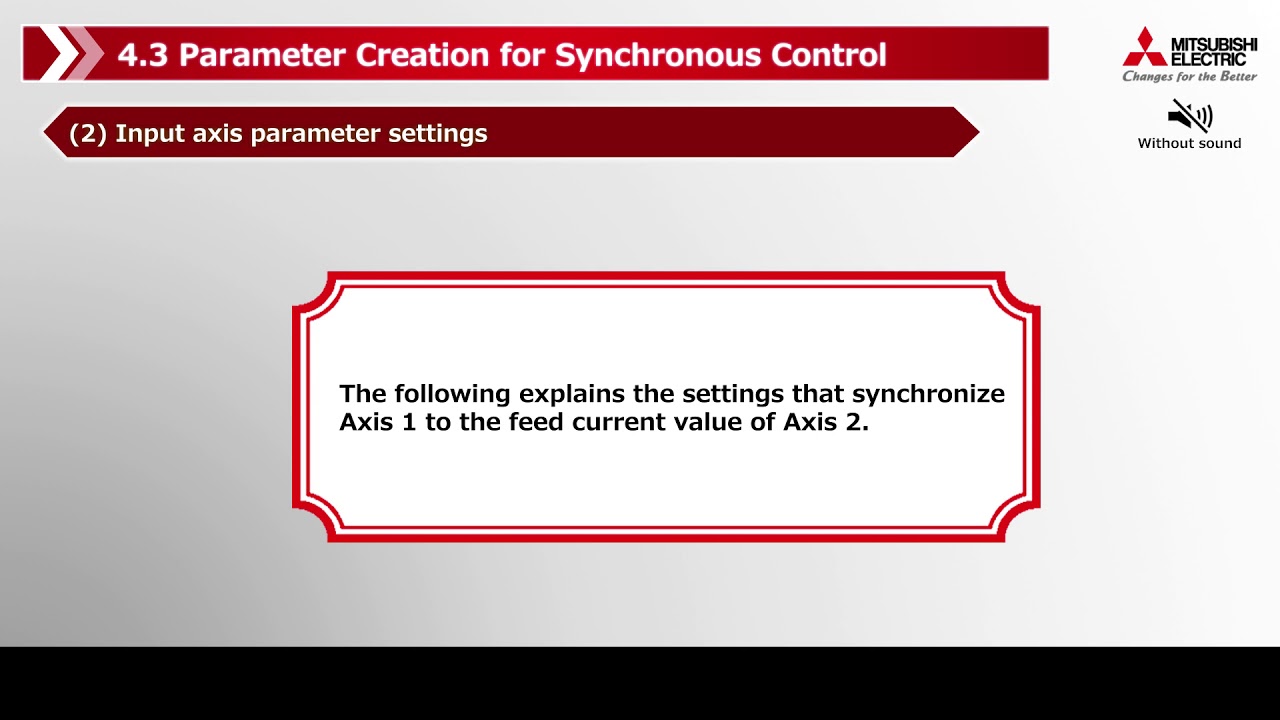 4.3 Parameter Creation for Synchronous Control

MITSUBISHI ELECTRIC
Changes for the Better

(2) Input axis parameter settings

Without sound

The following explains the settings that synchronize Axis 1 to the feed current value of Axis 2.